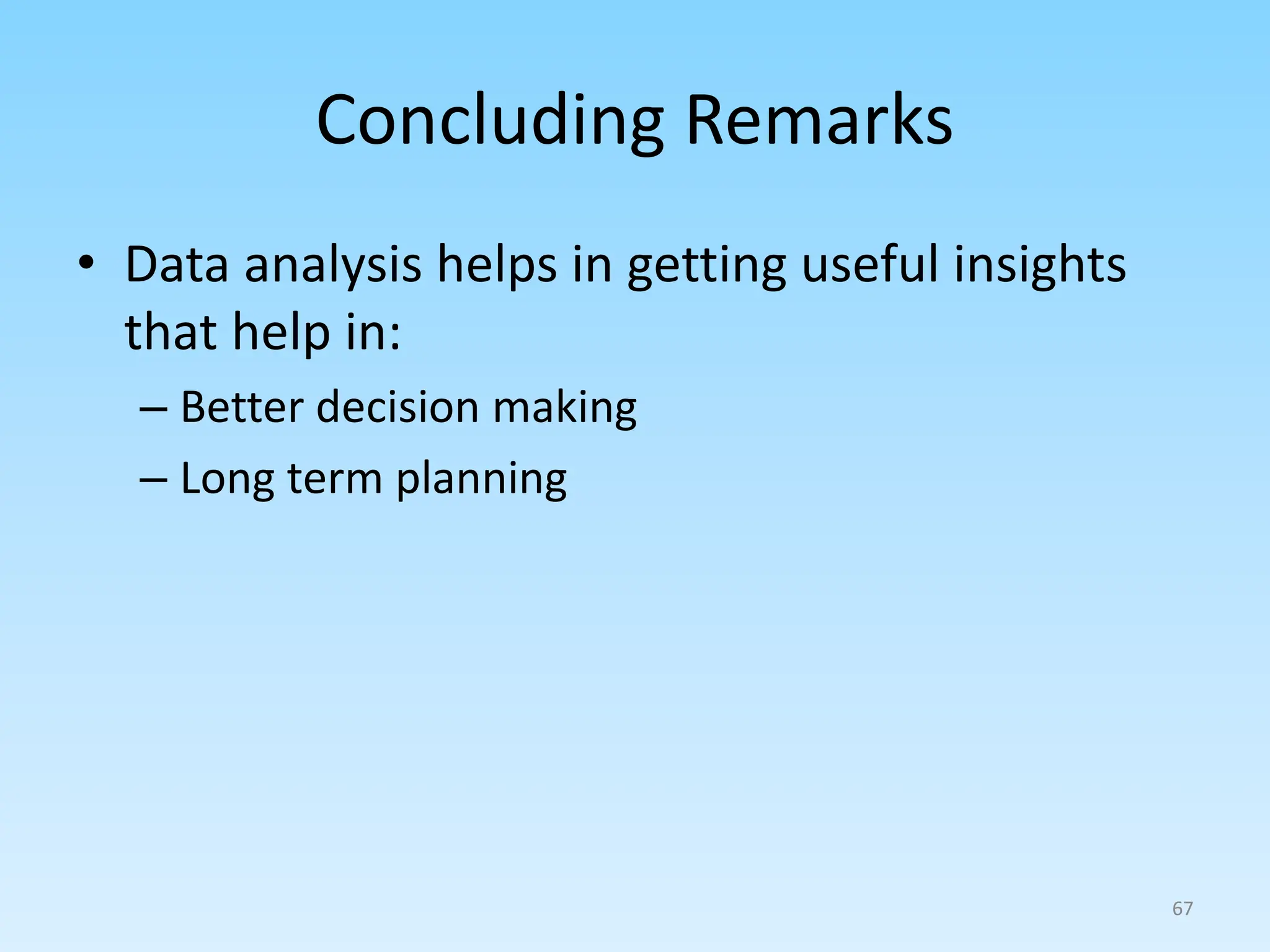 Concluding Remarks

• Data analysis helps in getting useful insights that help in:

– Better decision making

– Long term planning

67